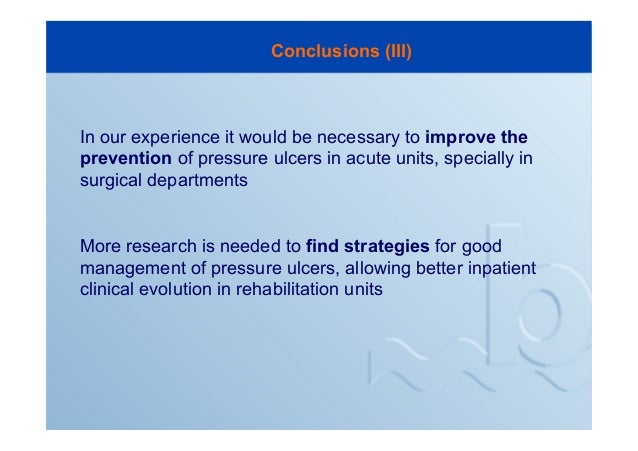 Conclusions (III)

In our experience it would be necessary to improve the prevention of pressure ulcers in acute units, specially in surgical departments

More research is needed to find strategies for good management of pressure ulcers, allowing better inpatient clinical evolution in rehabilitation units